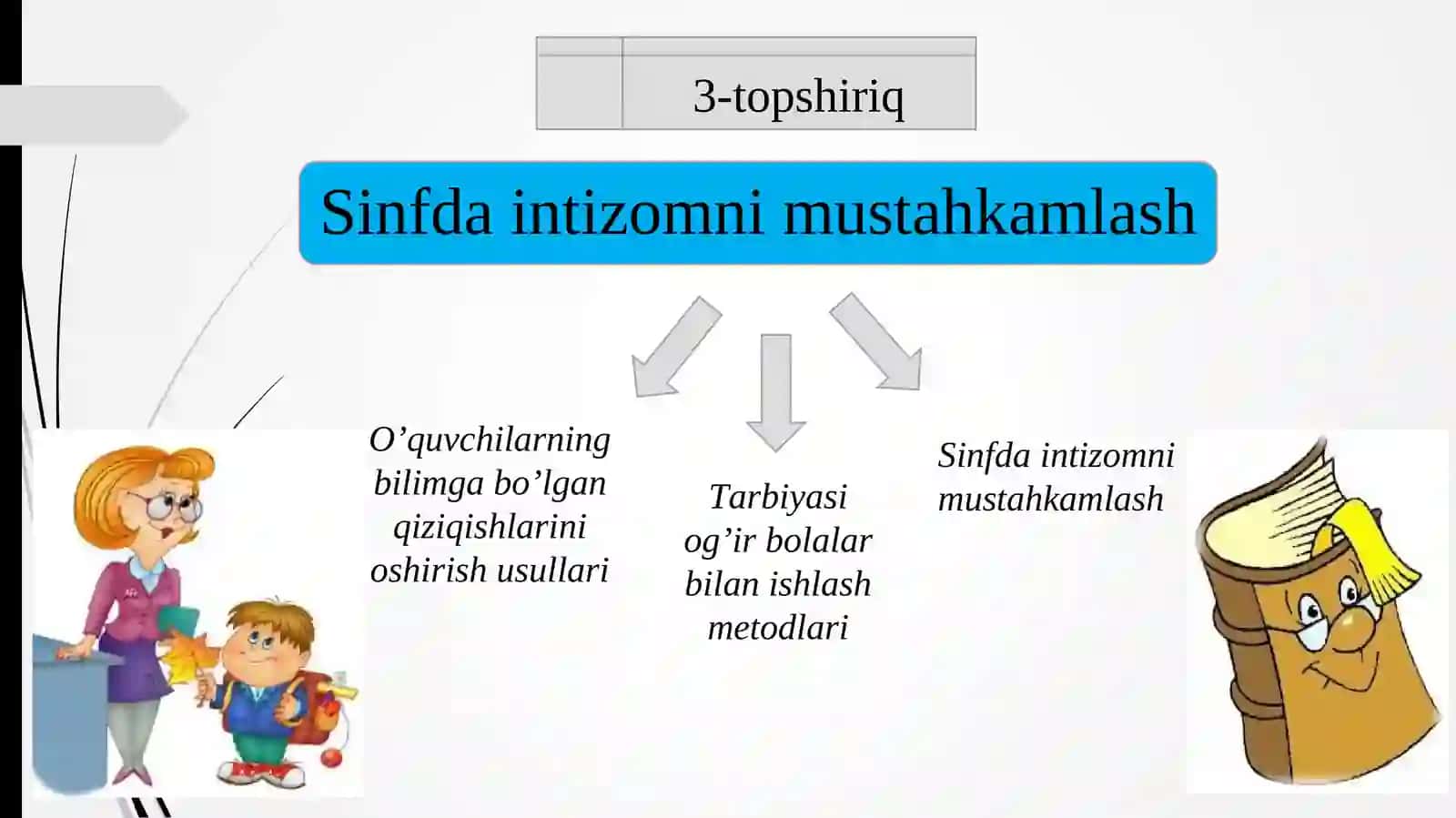 3-topshiriq

Sinfda intizomni mustahkamlash

O’quvchilarning bilimga bo’lgan qiziqishlarini oshirish usullari

Tarbiyasi og’ir bolalar bilan ishlash metodlari

Sinfda intizomni mustahkamlash